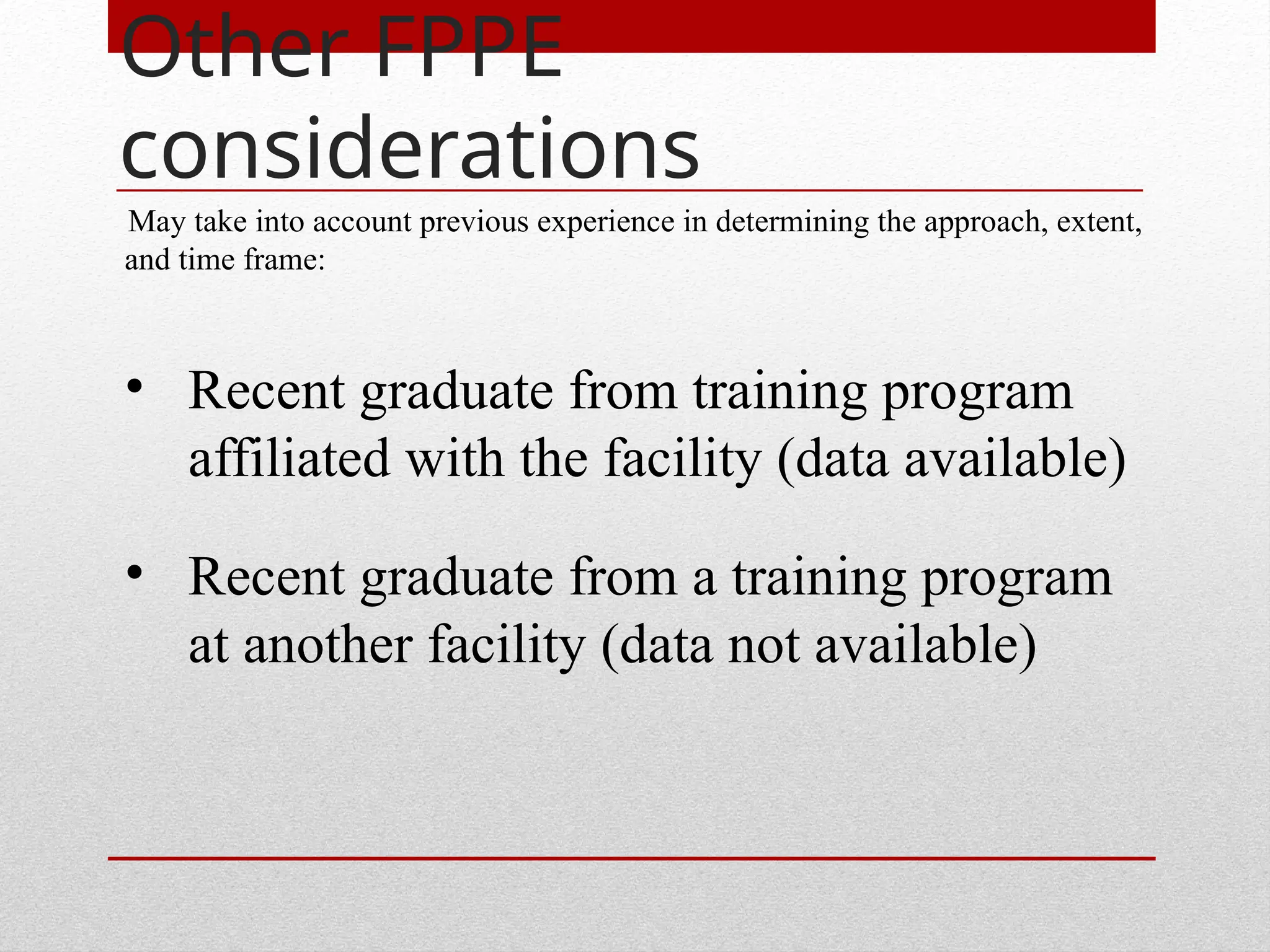 Other FPPE considerations

May take into account previous experience in determining the approach, extent, and time frame:

• Recent graduate from training program affiliated with the facility (data available)

• Recent graduate from a training program at another facility (data not available)